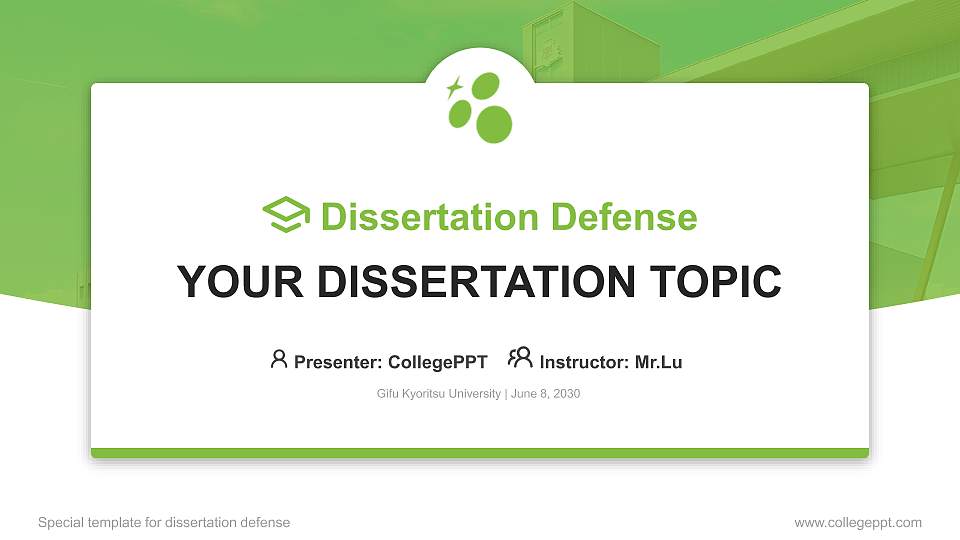 Dissertation Defense

YOUR DISSERTATION TOPIC

Presenter: CollegePPT Instructor: Mr.Lu

Gifu Kyoritsu University | June 8, 2030

Special template for dissertation defense

www.collegeppt.com